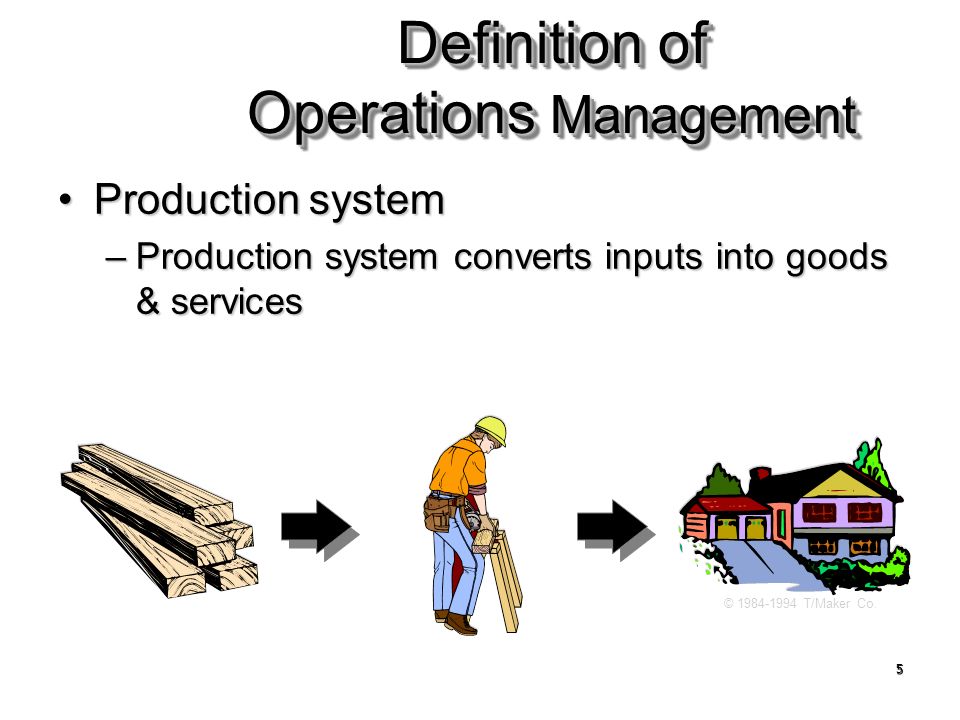 Definition of Operations Management

• Production system

– Production system converts inputs into goods & services

© 1984-1994 T/Maker Co.

5